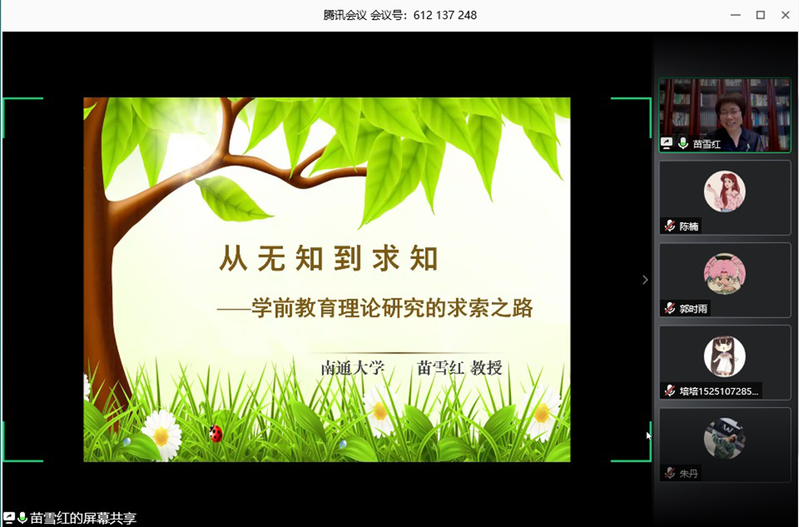 腾讯会议 会议号：612 137 248

从无知到求知

——学前教育理论研究的求索之路

南通大学　　苗雪红 教授

苗雪红

陈楠

郭时雨

培培1525107285...

朱丹

苗雪红的屏幕共享